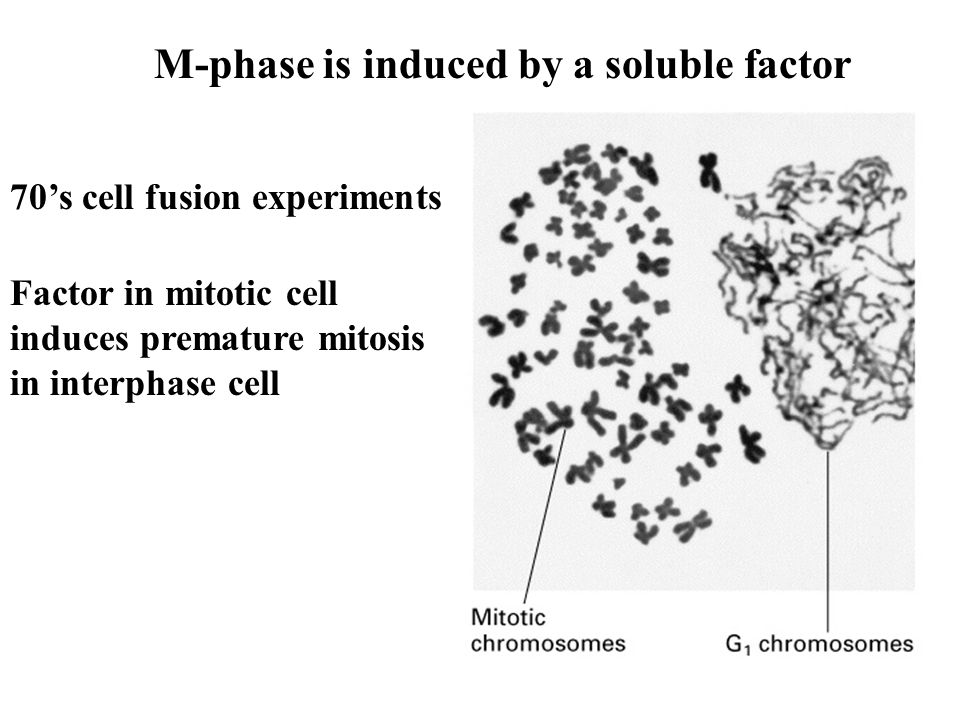 M-phase is induced by a soluble factor

70’s cell fusion experiments

Factor in mitotic cell induces premature mitosis in interphase cell

Mitotic chromosomes

$G_1$ chromosomes